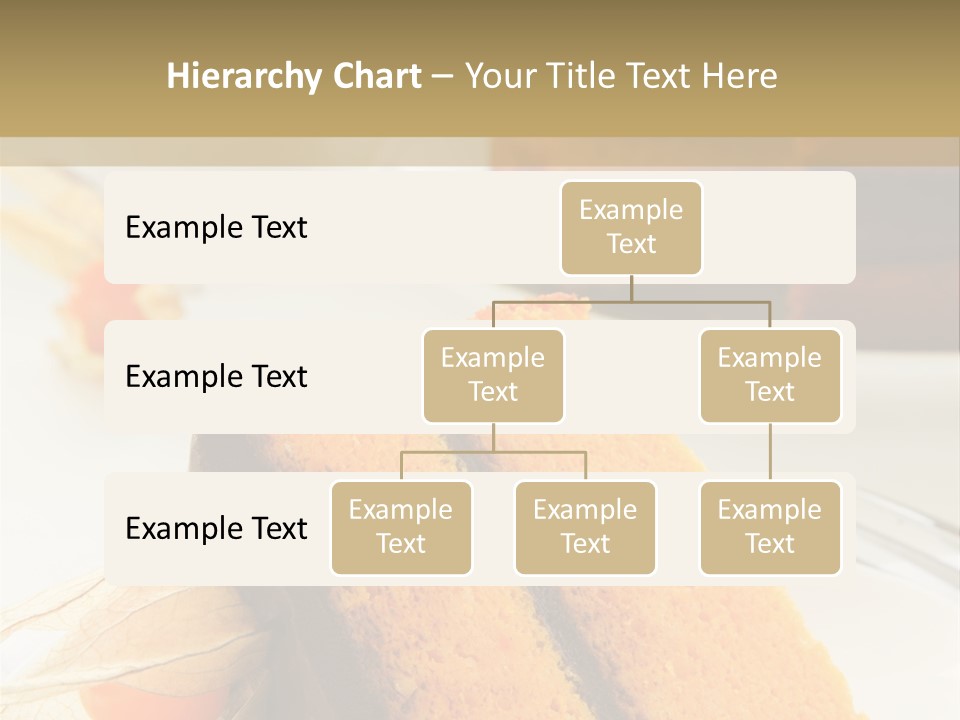 Hierarchy Chart – Your Title Text Here

Example Text

Example Text

Example Text

Example Text

Example Text

Example Text

Example Text

Example Text

Example Text